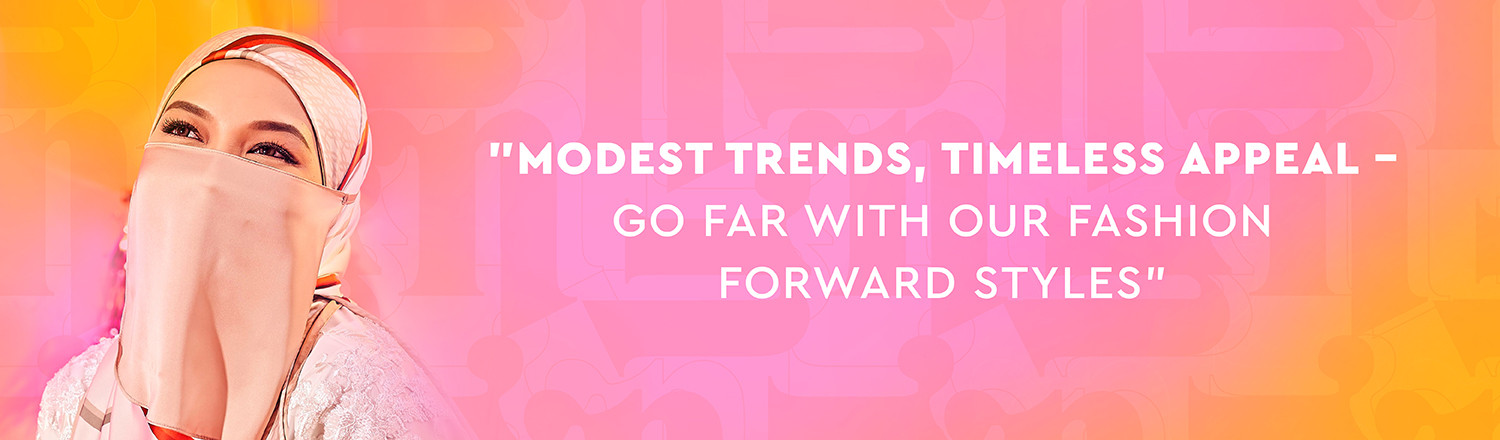 "MODEST TRENDS, TIMELESS APPEAL - GO FAR WITH OUR FASHION FORWARD STYLES"